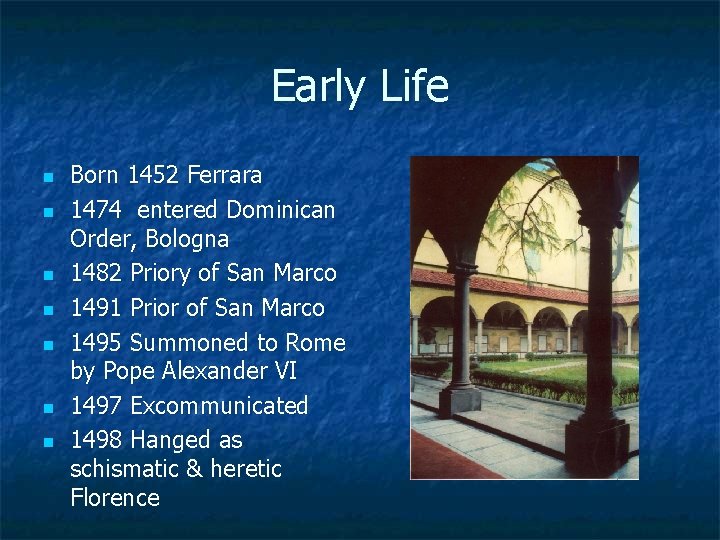 Early Life

- Born 1452 Ferrara
- 1474 entered Dominican Order, Bologna
- 1482 Priory of San Marco
- 1491 Prior of San Marco
- 1495 Summoned to Rome by Pope Alexander VI
- 1497 Excommunicated
- 1498 Hanged as schismatic & heretic Florence